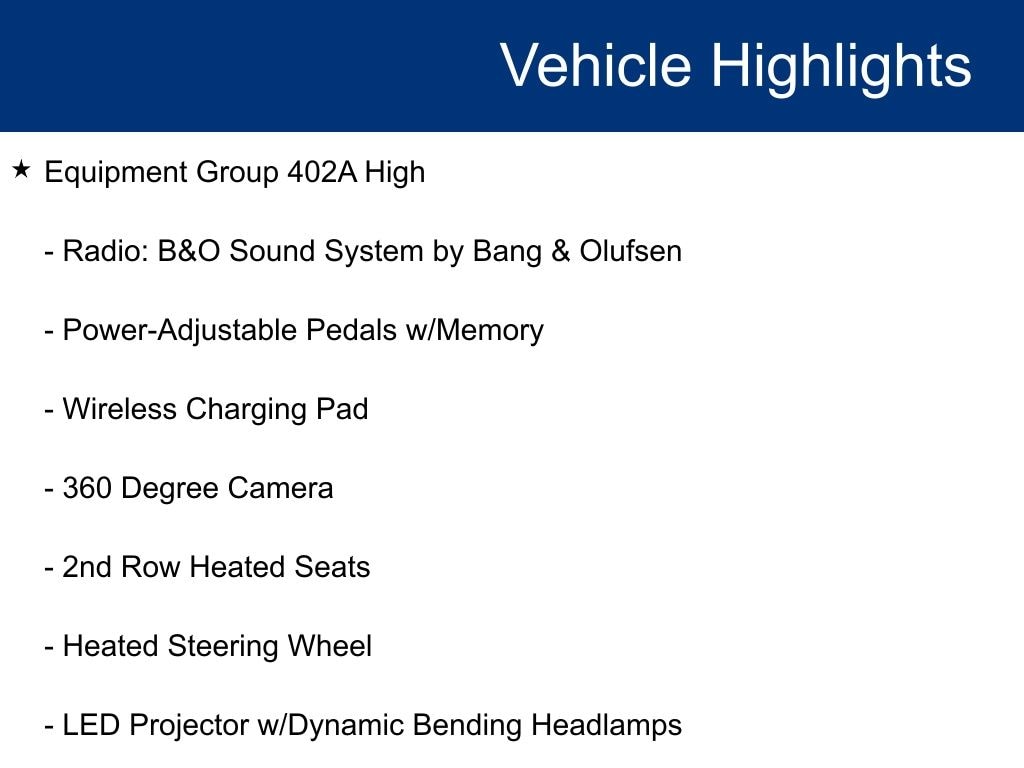 Vehicle Highlights

★ Equipment Group 402A High

- Radio: B&O Sound System by Bang & Olufsen

- Power-Adjustable Pedals w/Memory

- Wireless Charging Pad

- 360 Degree Camera

- 2nd Row Heated Seats

- Heated Steering Wheel

- LED Projector w/Dynamic Bending Headlamps